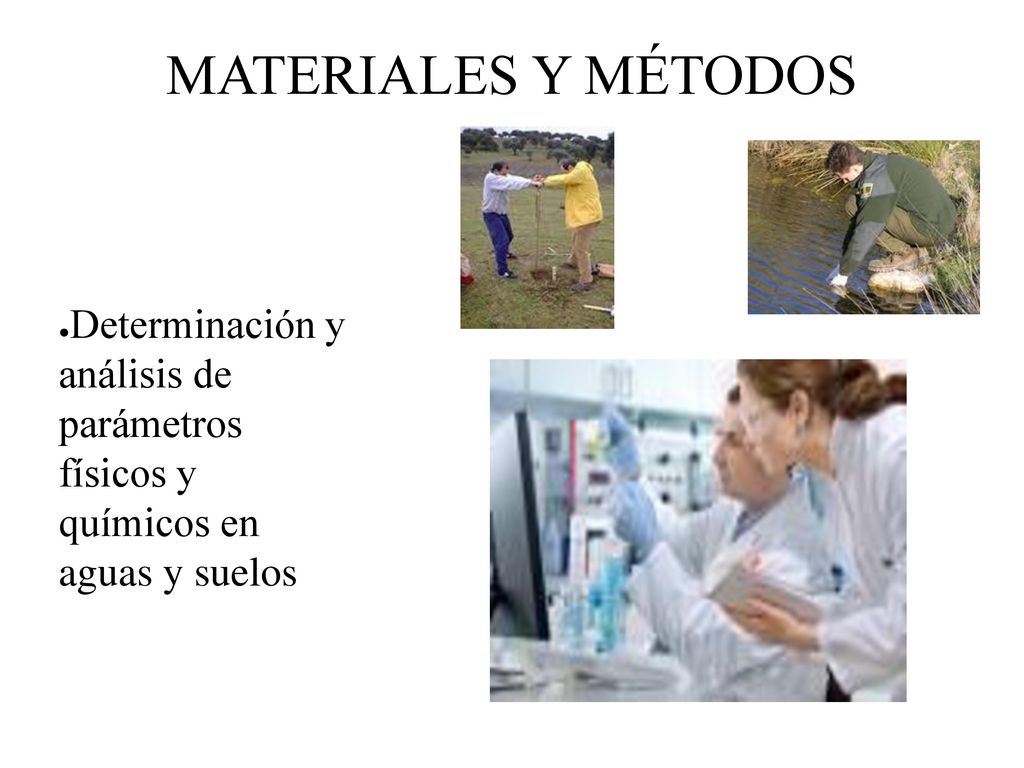 MATERIALES Y MÉTODOS

●Determinación y análisis de parámetros físicos y químicos en aguas y suelos